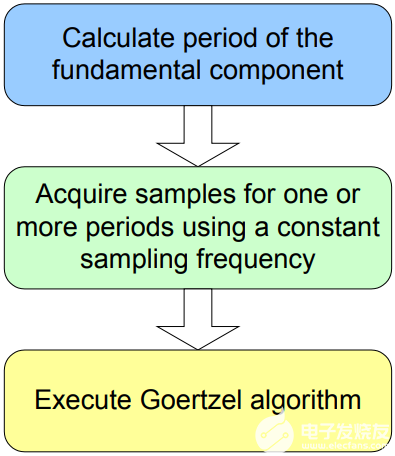 Calculate period of the fundamental component

Acquire samples for one or more periods using a constant sampling frequency

Execute Goertzel algorithm

电子发烧友
www.elecfans.com